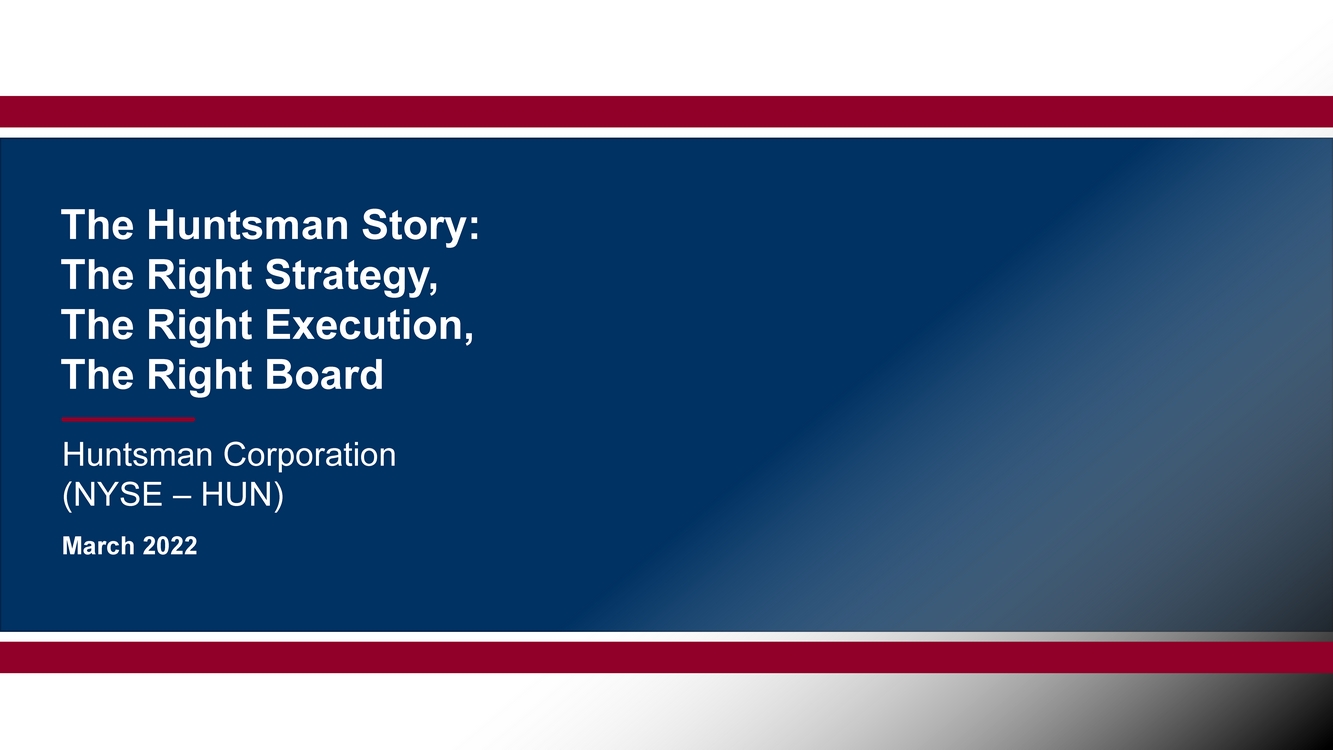 The Huntsman Story:
The Right Strategy,
The Right Execution,
The Right Board

Huntsman Corporation
(NYSE – HUN)

March 2022